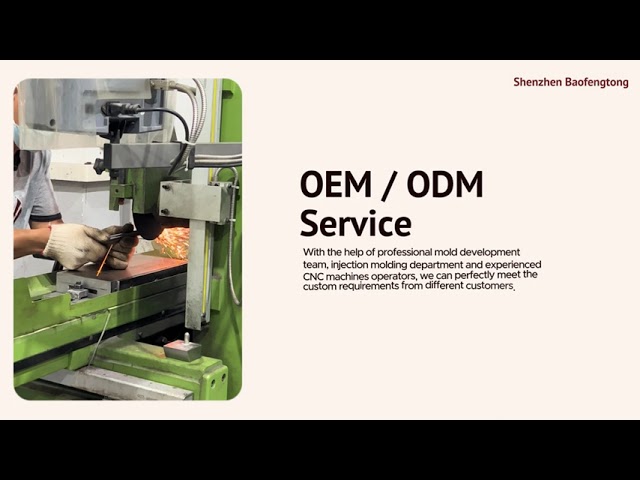 Shenzhen Baofengtong

OEM / ODM Service

With the help of professional mold development team, injection molding department and experienced CNC machines operators, we can perfectly meet the custom requirements from different customers.